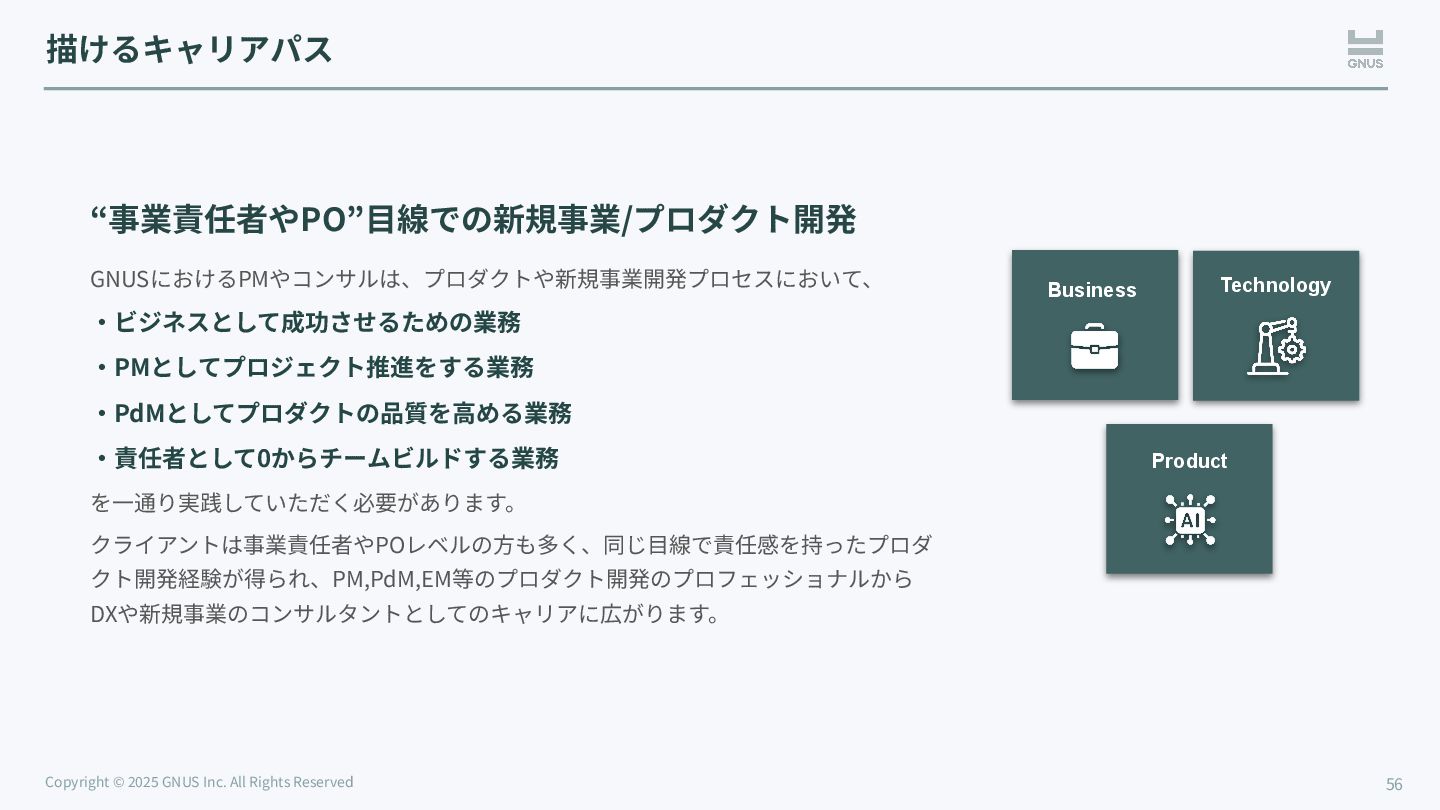 描けるキャリアパス

GNUS

“事業責任者やPO”目線での新規事業/プロダクト開発

GNUSにおけるPMやコンサルは、プロダクトや新規事業開発プロセスにおいて、

・ビジネスとして成功させるための業務

・PMとしてプロジェクト推進をする業務

・PdMとしてプロダクトの品質を高める業務

・責任者として0からチームビルドする業務

を一通り実践していただく必要があります。

クライアントは事業責任者やPOレベルの方も多く、同じ目線で責任感を持ったプロダクト開発経験が得られ、PM,PdM,EM等のプロダクト開発のプロフェッショナルからDXや新規事業のコンサルタントとしてのキャリアに広がります。

Business

Technology

Product

AI

Copyright © 2025 GNUS Inc. All Rights Reserved

56